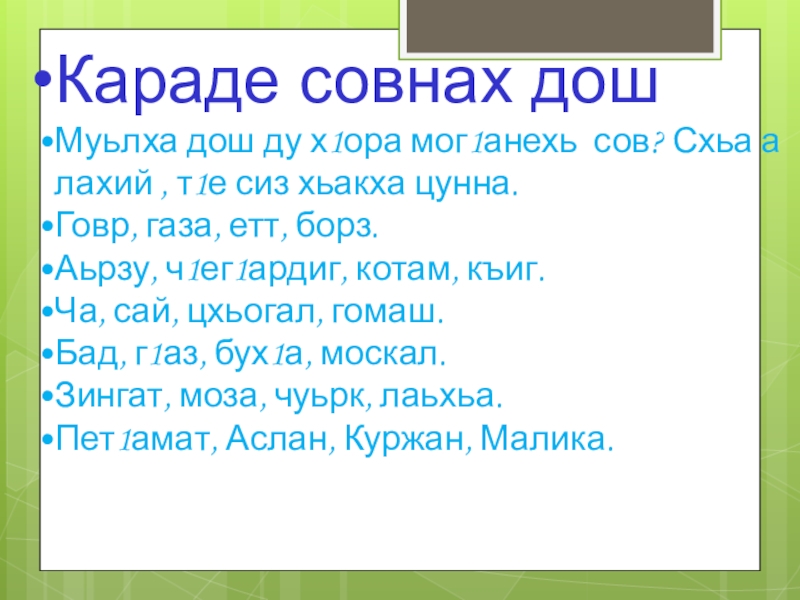 •Караде совнах дош

•Муьлха дош ду х1ора мог1анехь сов? Схьа а лахий , т1е сиз хьакха цунна.

•Говр, газа, етт, борз.

•Аьрзу, ч1ег1ардиг, котам, къиг.

•Ча, сай, цхьогал, гомаш.

•Бад, г1аз, бух1а, москал.

•Зингат, моза, чуьрк, лаьхьа.

•Пет1амат, Аслан, Куржан, Малика.